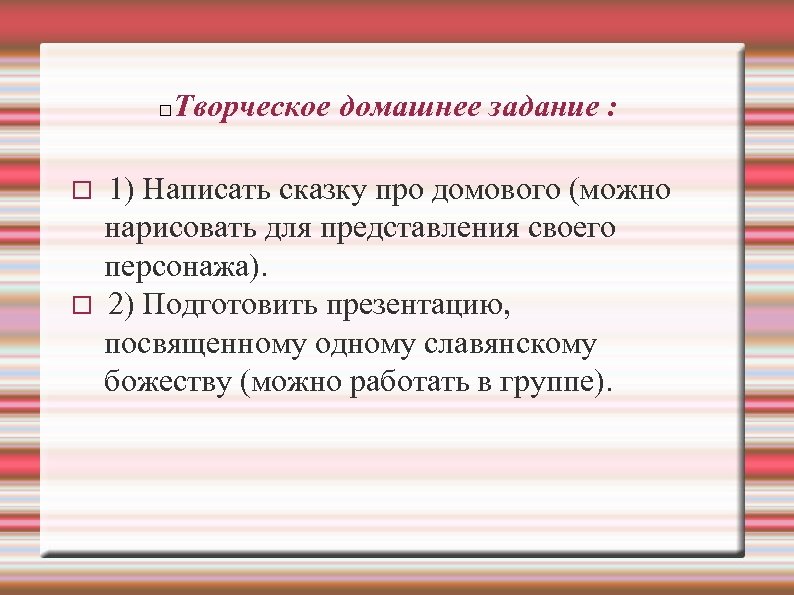 Творческое домашнее задание :

1) Написать сказку про домового (можно нарисовать для представления своего персонажа).

2) Подготовить презентацию, посвященному одному славянскому божеству (можно работать в группе).